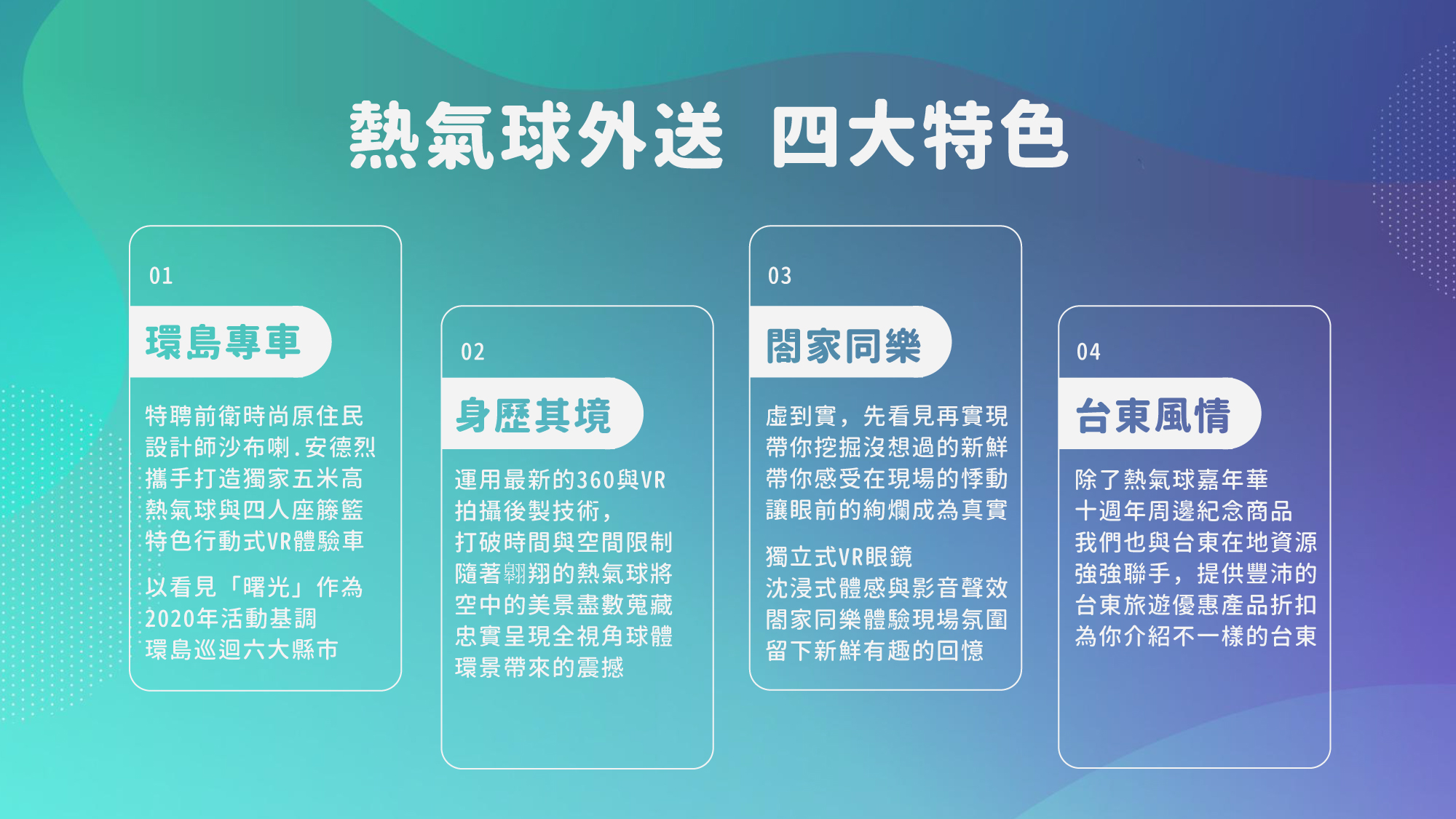 熱氣球外送 四大特色

01

環島專車

特聘前衛時尚原住民
設計師沙布喇.安德烈
攜手打造獨家五米高
熱氣球與四人座籐籃
特色行動式VR體驗車

以看見「曙光」作為
2020年活動基調
環島巡迴六大縣市

02

身歷其境

運用最新的360與VR
拍攝後製技術，
打破時間與空間限制
隨著翱翔的熱氣球將
空中的美景盡數蒐藏
忠實呈現全視角球體
環景帶來的震撼

03

闔家同樂

虛到實，先看見再實現
帶你挖掘沒想過的新鮮
帶你感受在現場的悸動
讓眼前的絢爛成為真實

獨立式VR眼鏡
沈浸式體感與影音聲效
闔家同樂體驗現場氛圍
留下新鮮有趣的回憶

04

台東風情

除了熱氣球嘉年華
十週年周邊紀念商品
我們也與台東在地資源
強強聯手，提供豐沛的
台東旅遊優惠產品折扣
為你介紹不一樣的台東